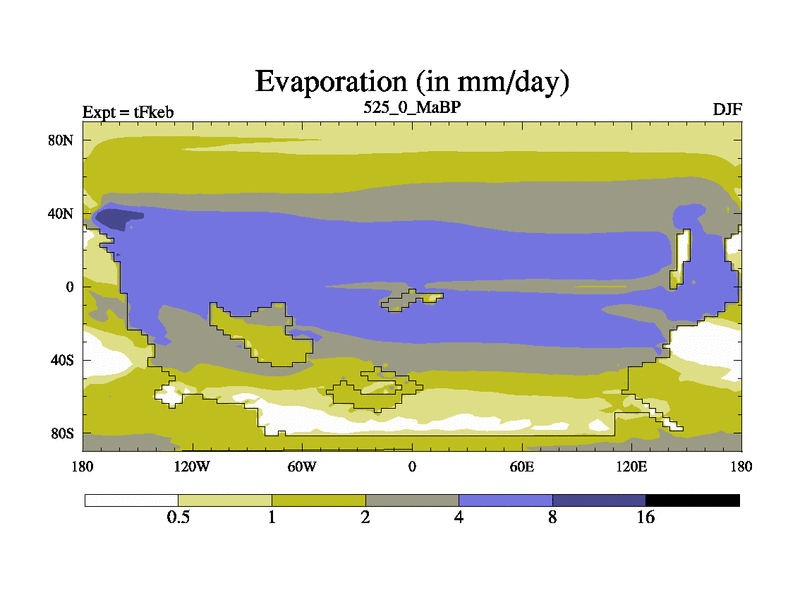 Evaporation (in mm/day)

Expt = tFkeb
525_0_MaBP
DJF

80N
40N
0
40S
80S

180
120W
60W
0
60E
120E
180

0.5
1
2
4
8
16